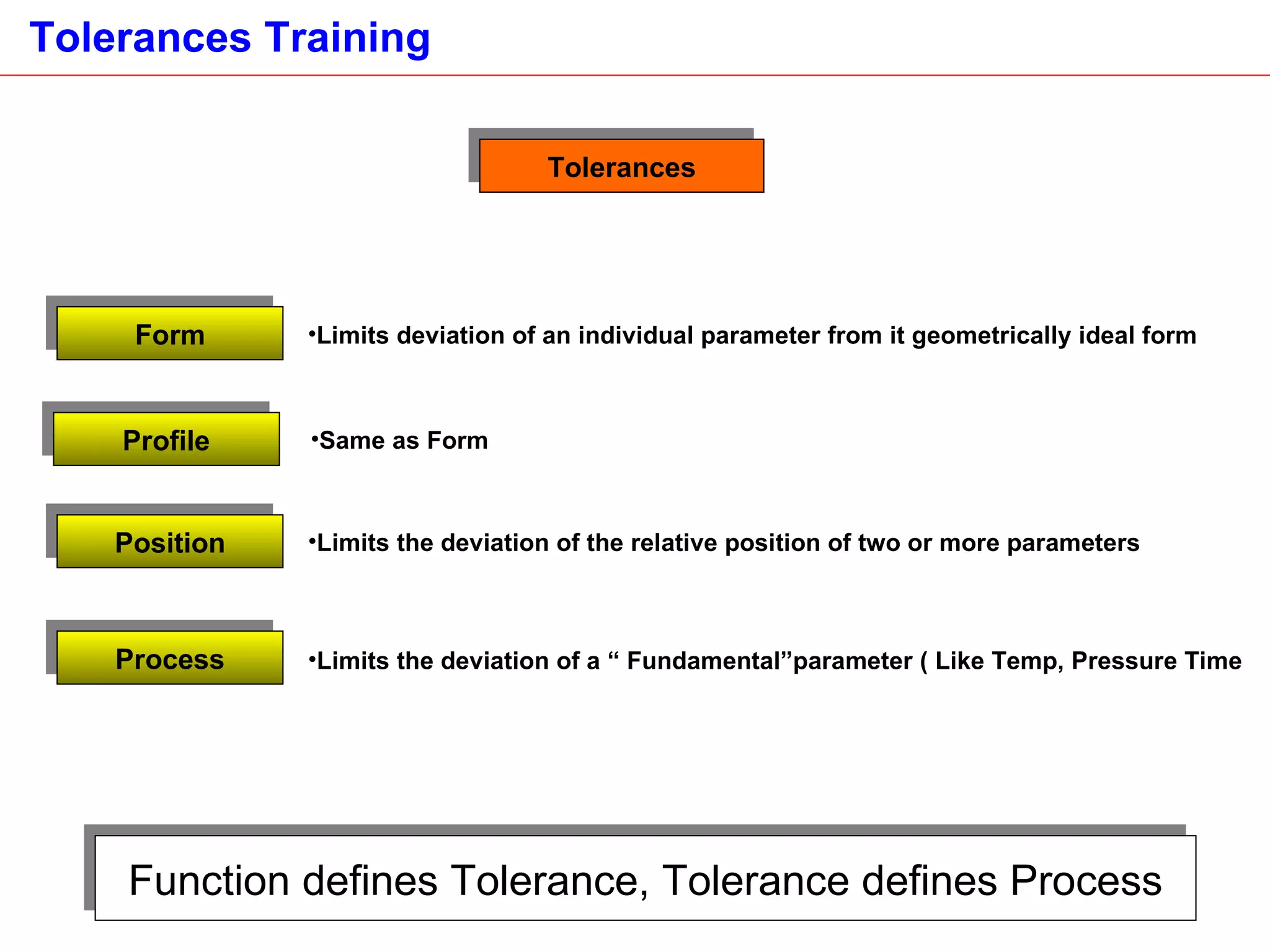 Tolerances Training

Tolerances

Form

•Limits deviation of an individual parameter from it geometrically ideal form

Profile

•Same as Form

Position

•Limits the deviation of the relative position of two or more parameters

Process

•Limits the deviation of a “ Fundamental”parameter ( Like Temp, Pressure Time

Function defines Tolerance, Tolerance defines Process